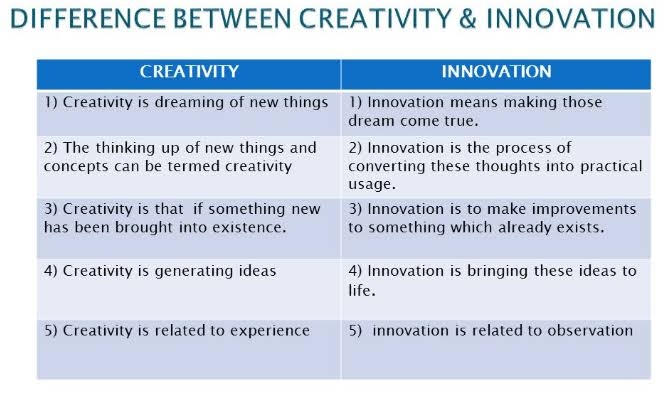 DIFFERENCE BETWEEN CREATIVITY & INNOVATION

| CREATIVITY | INNOVATION |
|---|---|
| 1) Creativity is dreaming of new things | 1) Innovation means making those dream come true. |
| 2) The thinking up of new things and concepts can be termed creativity | 2) Innovation is the process of converting these thoughts into practical usage. |
| 3) Creativity is that if something new has been brought into existence. | 3) Innovation is to make improvements to something which already exists. |
| 4) Creativity is generating ideas | 4) Innovation is bringing these ideas to life. |
| 5) Creativity is related to experience | 5) innovation is related to observation |